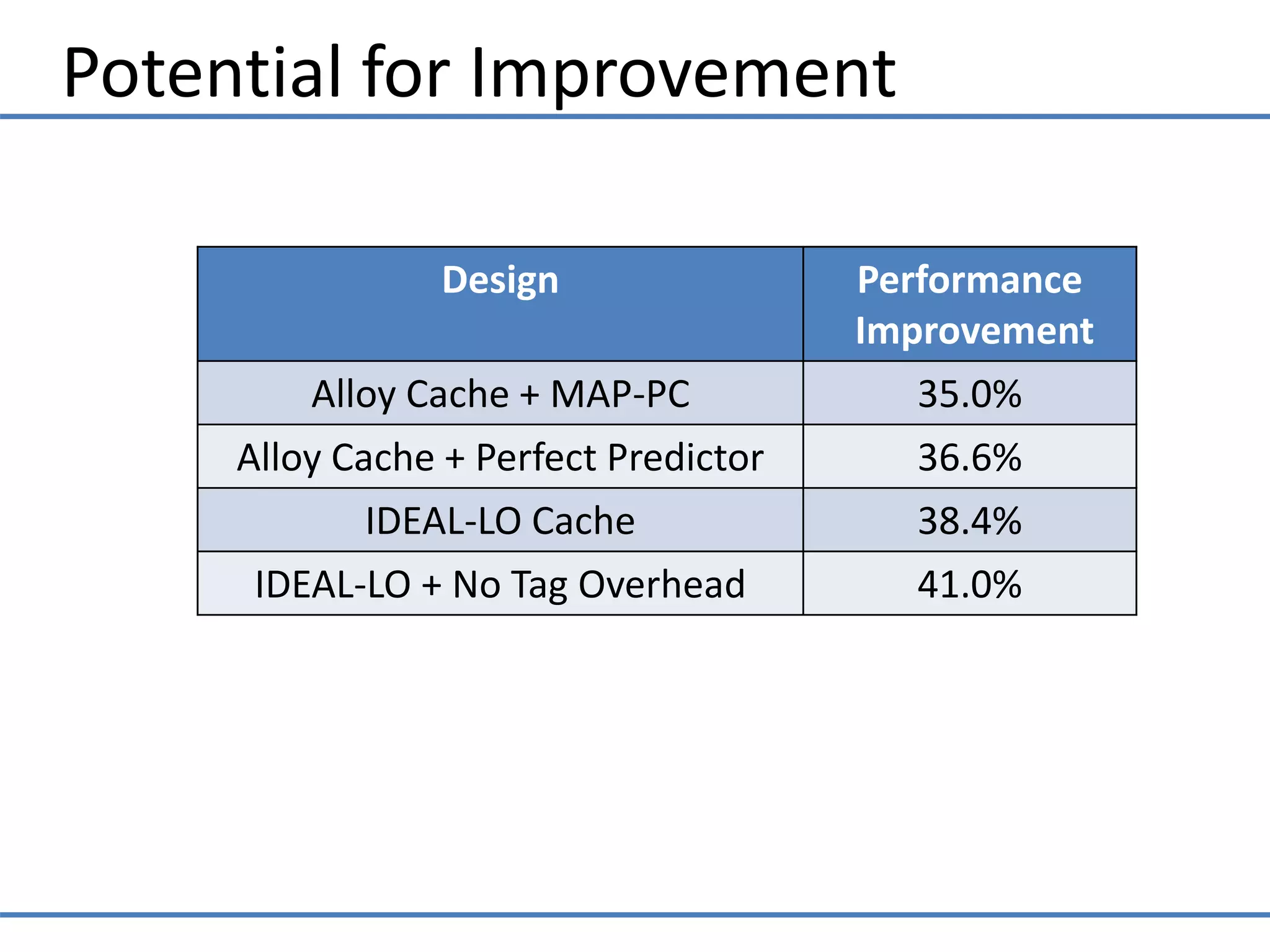 Potential for Improvement

| Design | Performance Improvement |
|---|---|
| Alloy Cache + MAP-PC | 35.0% |
| Alloy Cache + Perfect Predictor | 36.6% |
| IDEAL-LO Cache | 38.4% |
| IDEAL-LO + No Tag Overhead | 41.0% |